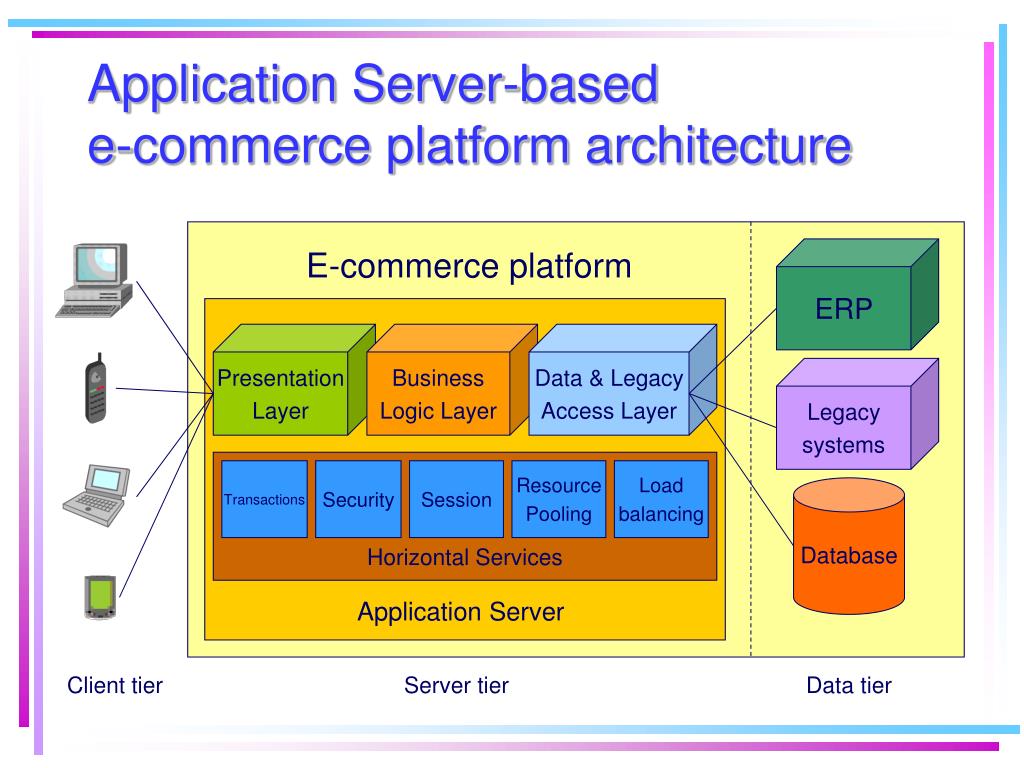 Application Server-based e-commerce platform architecture

E-commerce platform

Presentation Layer

Business Logic Layer

Data & Legacy Access Layer

Transactions

Security

Session

Resource Pooling

Load balancing

Horizontal Services

Application Server

ERP

Legacy systems

Database

Client tier

Server tier

Data tier